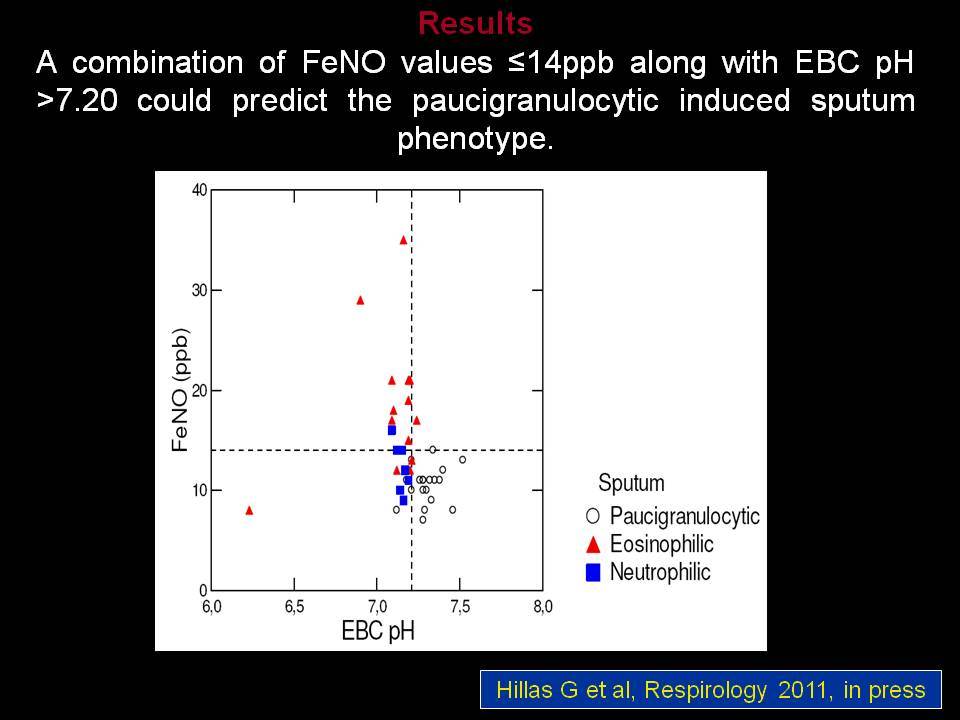 Results

A combination of FeNO values ≤14ppb along with EBC pH >7.20 could predict the paucigranulocytic induced sputum phenotype.

40
30
20
10
0
FeNO (ppb)
6,0
6,5
7,0
7,5
8,0
EBC pH

Sputum
Paucigranulocytic
Eosinophilic
Neutrophilic

Hillas G et al, Respirology 2011, in press